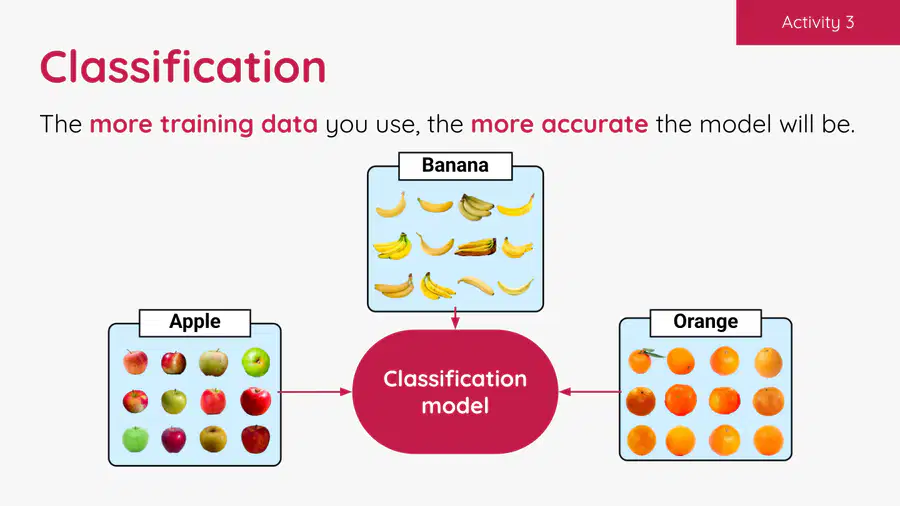 Activity 3

Classification

The more training data you use, the more accurate the model will be.

Banana

Apple

Classification model

Orange